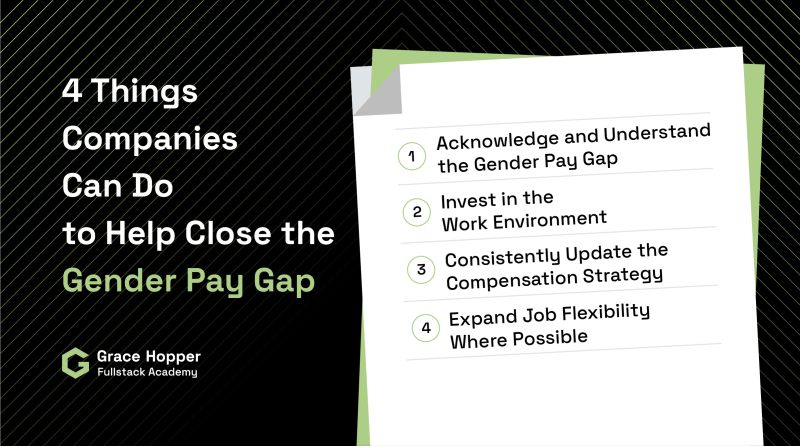 4 Things Companies Can Do to Help Close the Gender Pay Gap

Grace Hopper
Fullstack Academy

1 Acknowledge and Understand the Gender Pay Gap

2 Invest in the Work Environment

3 Consistently Update the Compensation Strategy

4 Expand Job Flexibility Where Possible